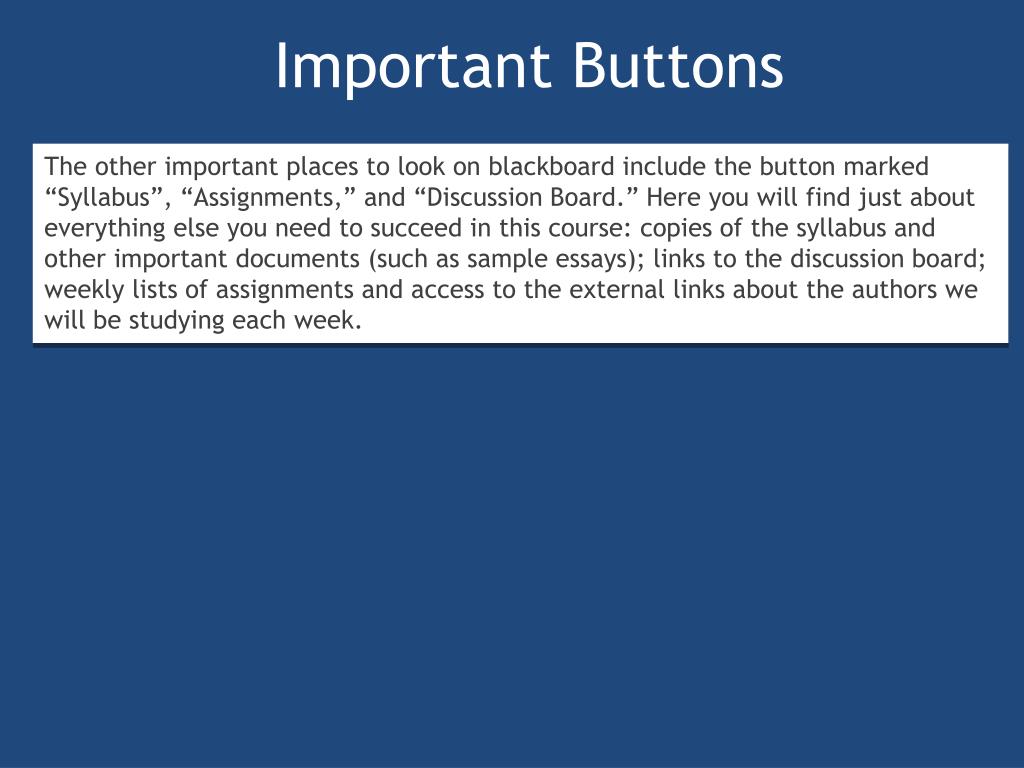 Important Buttons

The other important places to look on blackboard include the button marked “Syllabus”, “Assignments,” and “Discussion Board.” Here you will find just about everything else you need to succeed in this course: copies of the syllabus and other important documents (such as sample essays); links to the discussion board; weekly lists of assignments and access to the external links about the authors we will be studying each week.